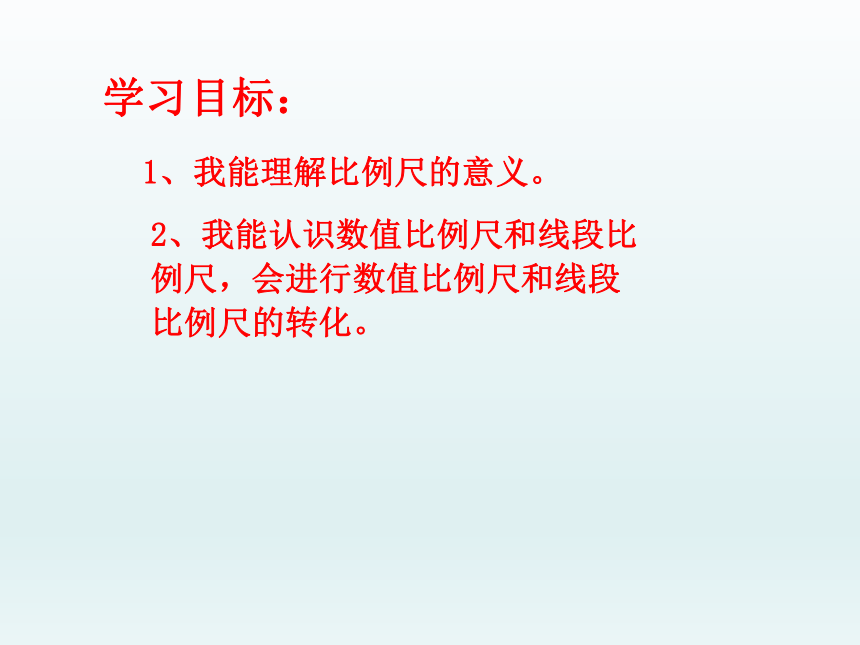 学习目标：

1、我能理解比例尺的意义。

2、我能认识数值比例尺和线段比例尺，会进行数值比例尺和线段比例尺的转化。